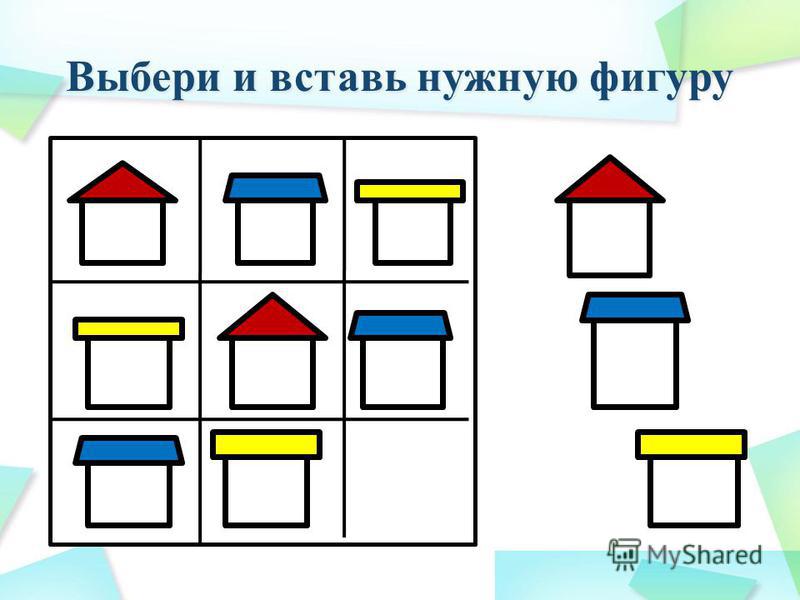 Выбери и вставь нужную фигуру

MyShared